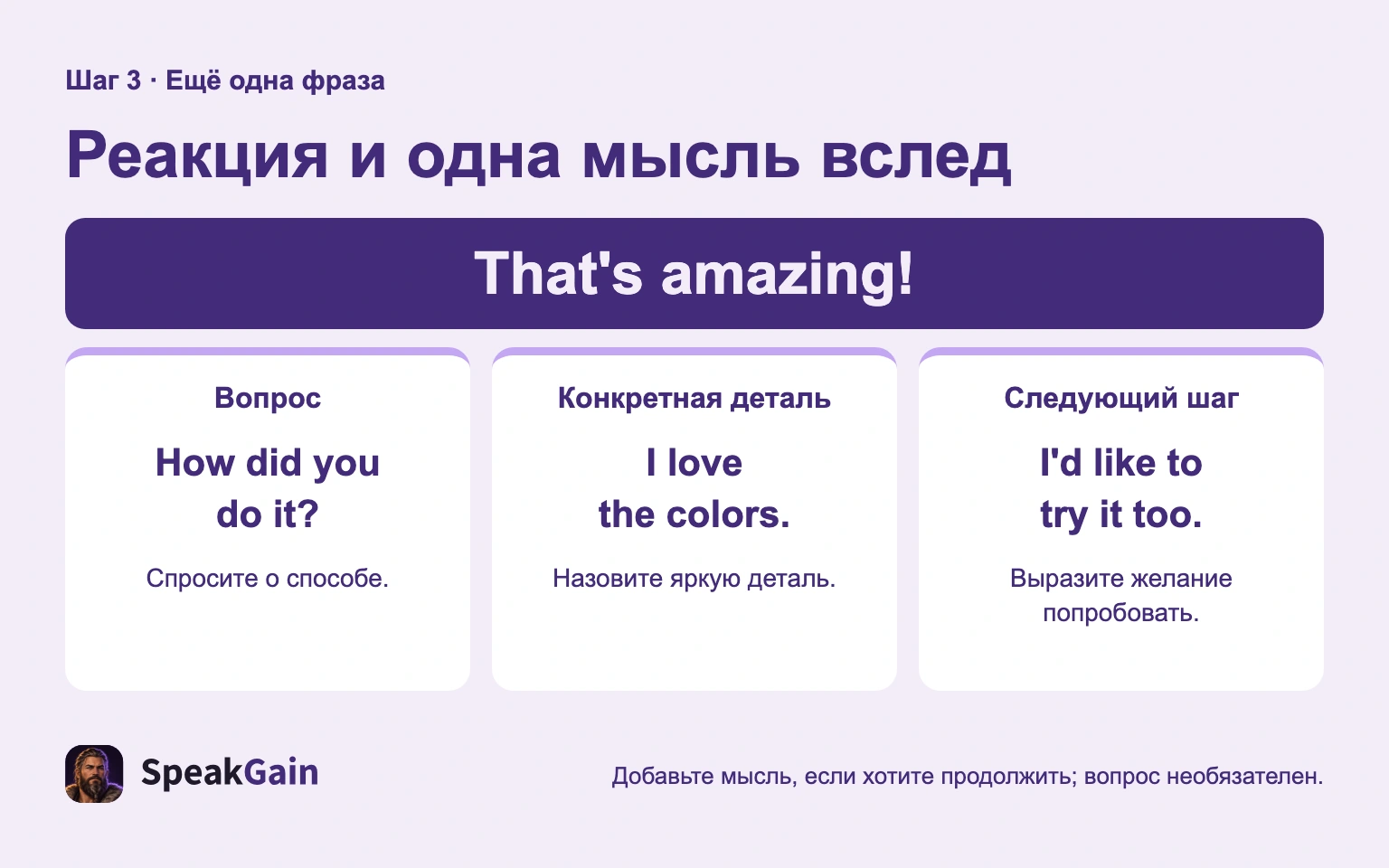 Шаг 3 · Ещё одна фраза

Реакция и одна мысль вслед

That's amazing!

Вопрос

How did you do it?

Спросите о способе.

Конкретная деталь

I love the colors.

Назовите яркую деталь.

Следующий шаг

I'd like to try it too.

Выразите желание попробовать.

SpeakGain

Добавьте мысль, если хотите продолжить; вопрос необязателен.